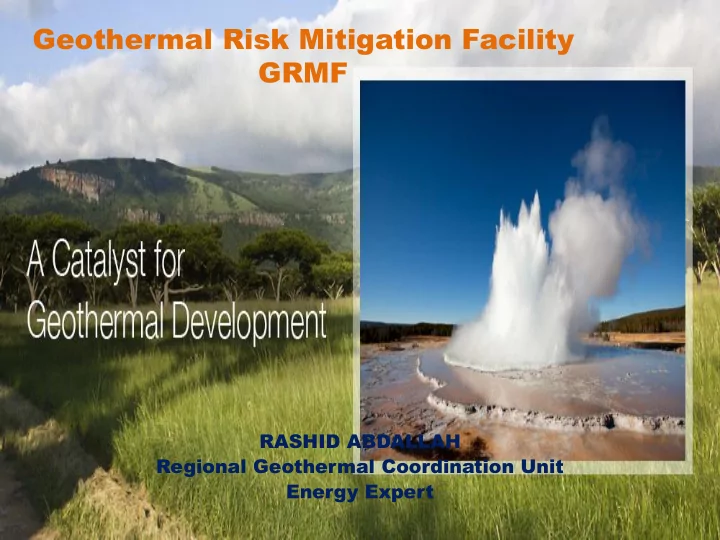 Geothermal Risk Mitigation Facility
GRMF

A Catalyst for Geothermal Development

RASHID ABDALLAH
Regional Geothermal Coordination Unit
Energy Expert